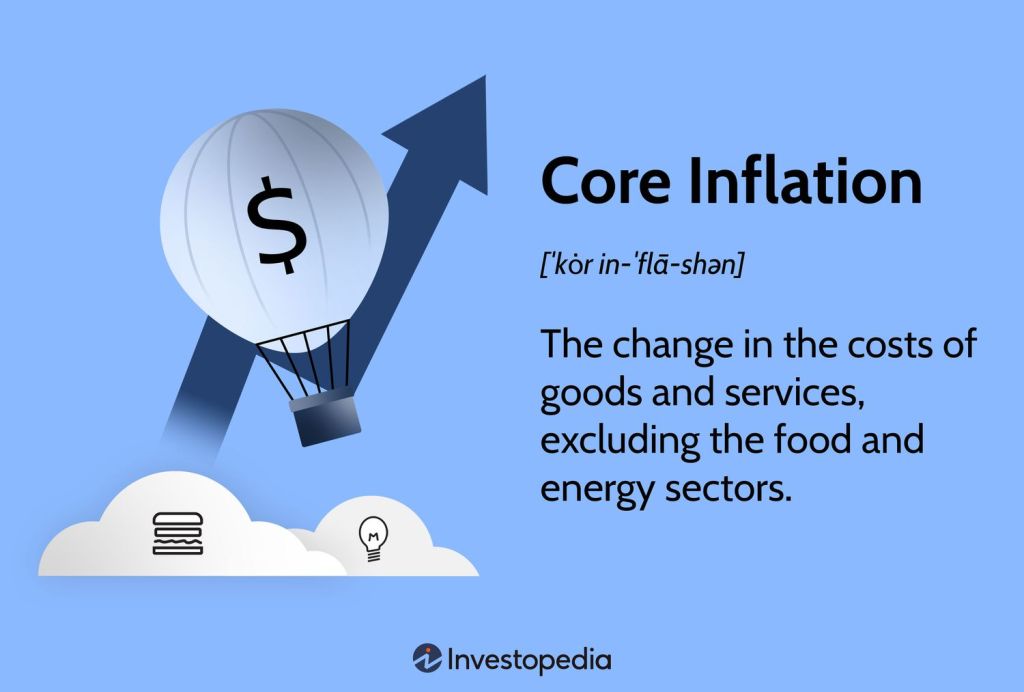 $

Core Inflation

[ˈkȯr in-ˈflā-shən]

The change in the costs of goods and services, excluding the food and energy sectors.

Investopedia